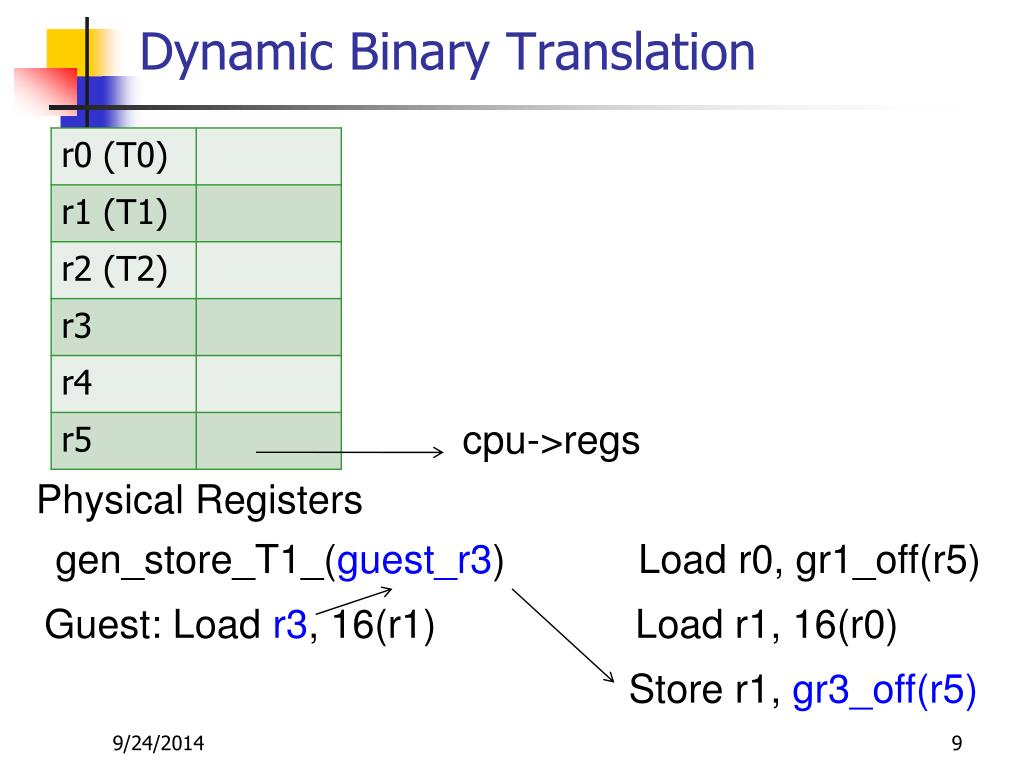 Dynamic Binary Translation

| r0 (T0) | |
|---|---|
| r1 (T1) | |
| r2 (T2) | |
| r3 | |
| r4 | |
| r5 | |

cpu->regs

Physical Registers

gen_store_T1_(guest_r3)

Guest: Load r3, 16(r1)

Load r0, gr1_off(r5)

Load r1, 16(r0)

Store r1, gr3_off(r5)

9/24/2014

9